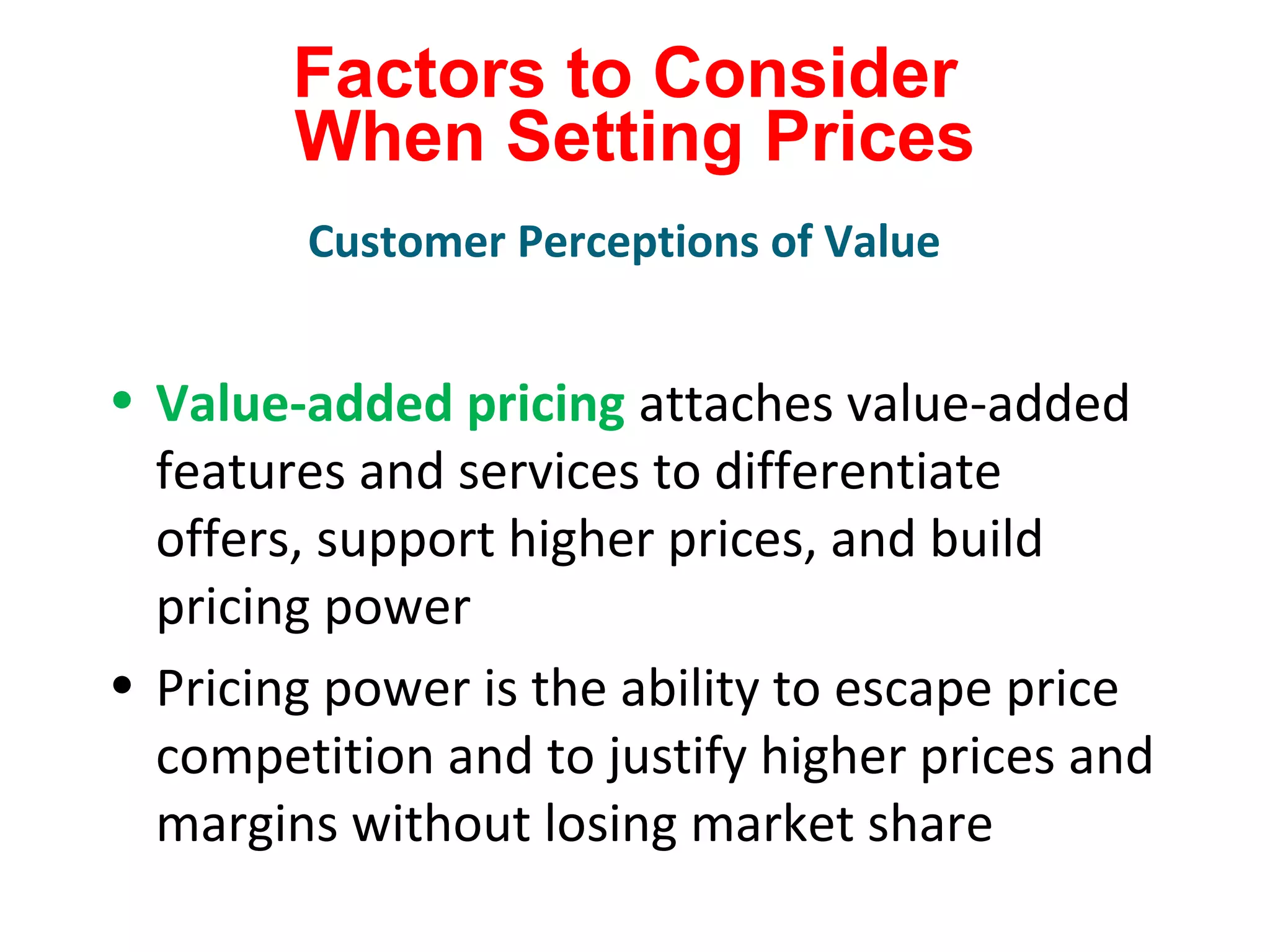 Factors to Consider When Setting Prices

Customer Perceptions of Value

• Value-added pricing attaches value-added features and services to differentiate offers, support higher prices, and build pricing power

• Pricing power is the ability to escape price competition and to justify higher prices and margins without losing market share